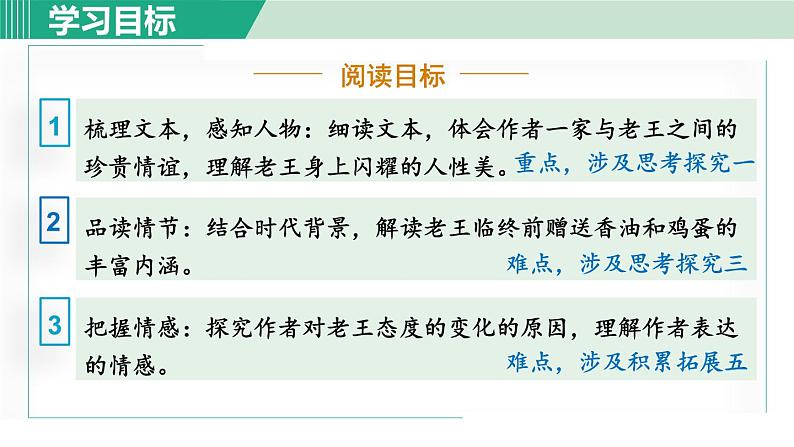 学习目标

阅读目标

1 梳理文本，感知人物：细读文本，体会作者一家与老王之间的珍贵情谊，理解老王身上闪耀的人性美。重点，涉及思考探究一

2 品读情节：结合时代背景，解读老王临终前赠送香油和鸡蛋的丰富内涵。难点，涉及思考探究三

3 把握情感：探究作者对老王态度的变化的原因，理解作者表达的情感。难点，涉及积累拓展五